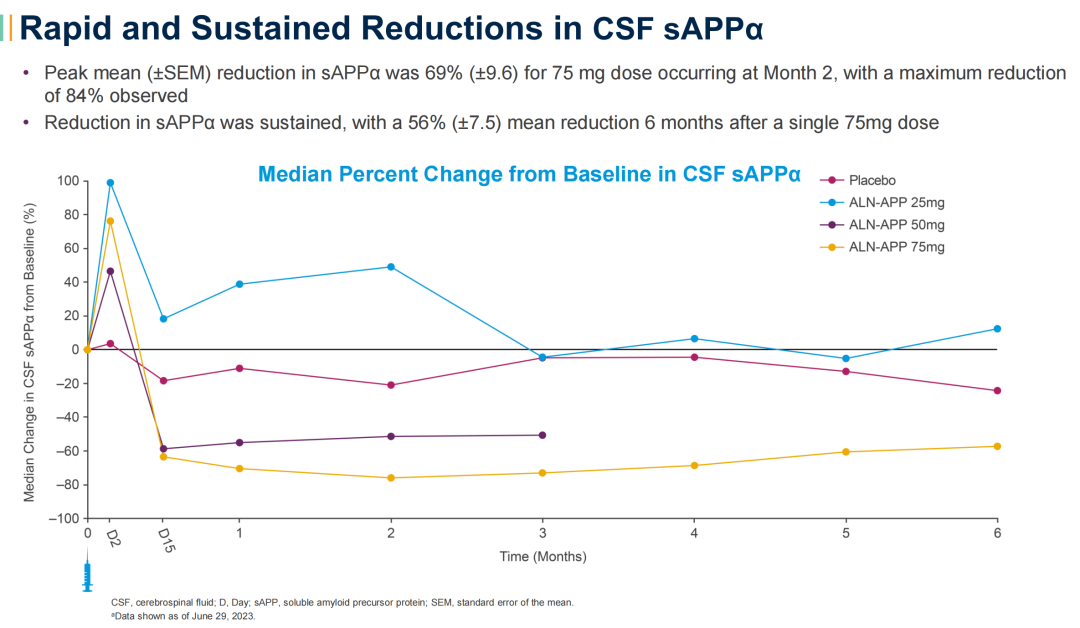 Rapid and Sustained Reductions in CSF sAPPα

• Peak mean (±SEM) reduction in sAPPα was 69% (±9.6) for 75 mg dose occurring at Month 2, with a maximum reduction of 84% observed
• Reduction in sAPPα was sustained, with a 56% (±7.5) mean reduction 6 months after a single 75mg dose

Median Percent Change from Baseline in CSF sAPPα

Placebo
ALN-APP 25mg
ALN-APP 50mg
ALN-APP 75mg

Median Change in CSF sAPPα from Baseline (%)

100
80
60
40
20
0
−20
−40
−60
−80
−100

0 D2 D15 1 2 3 4 5 6

Time (Months)

CSF, cerebrospinal fluid; D, Day; sAPP, soluble amyloid precursor protein; SEM, standard error of the mean.
ªData shown as of June 29, 2023.